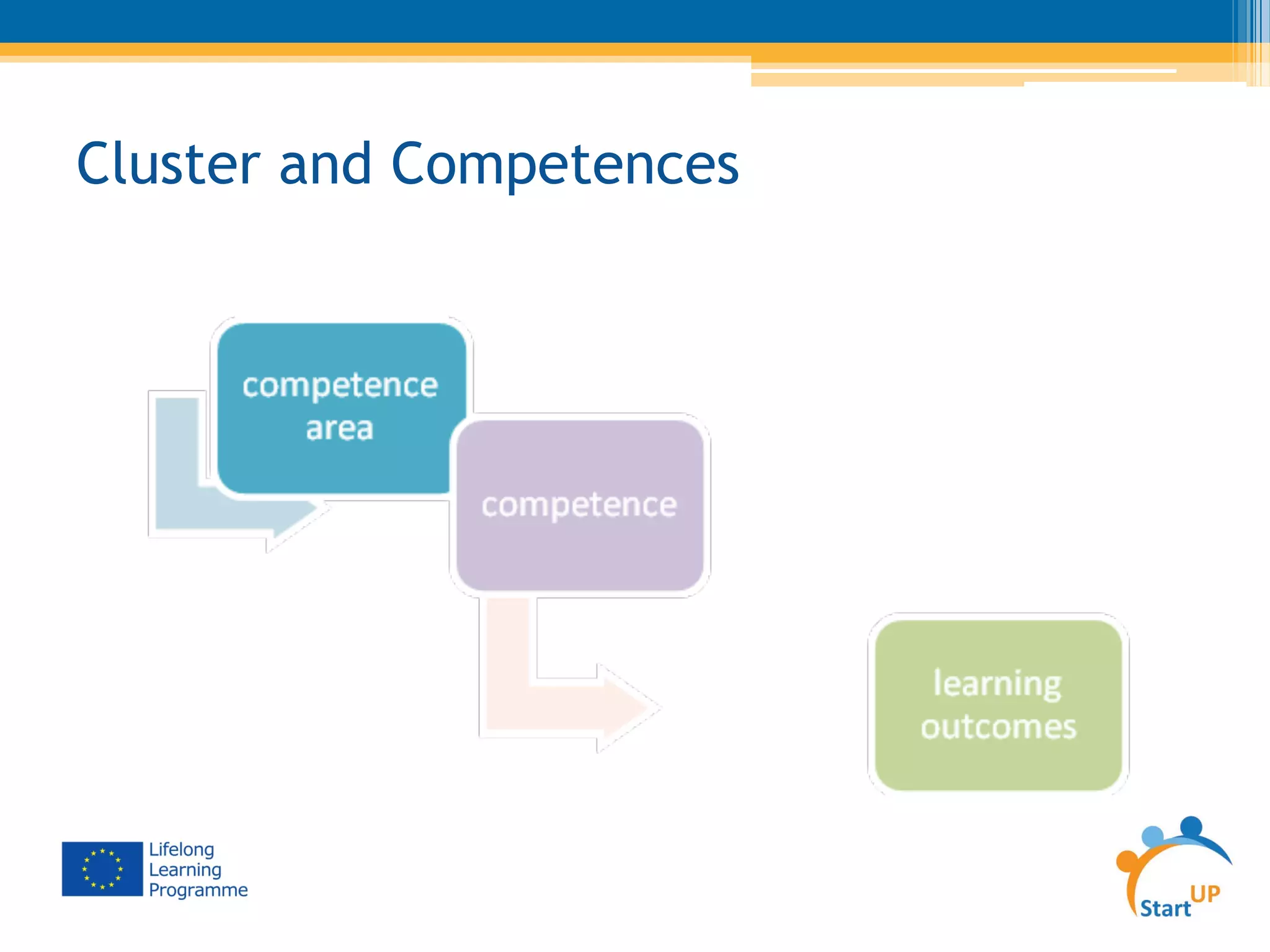 Cluster and Competences

competence area

competence

learning outcomes

Lifelong Learning Programme

Start UP